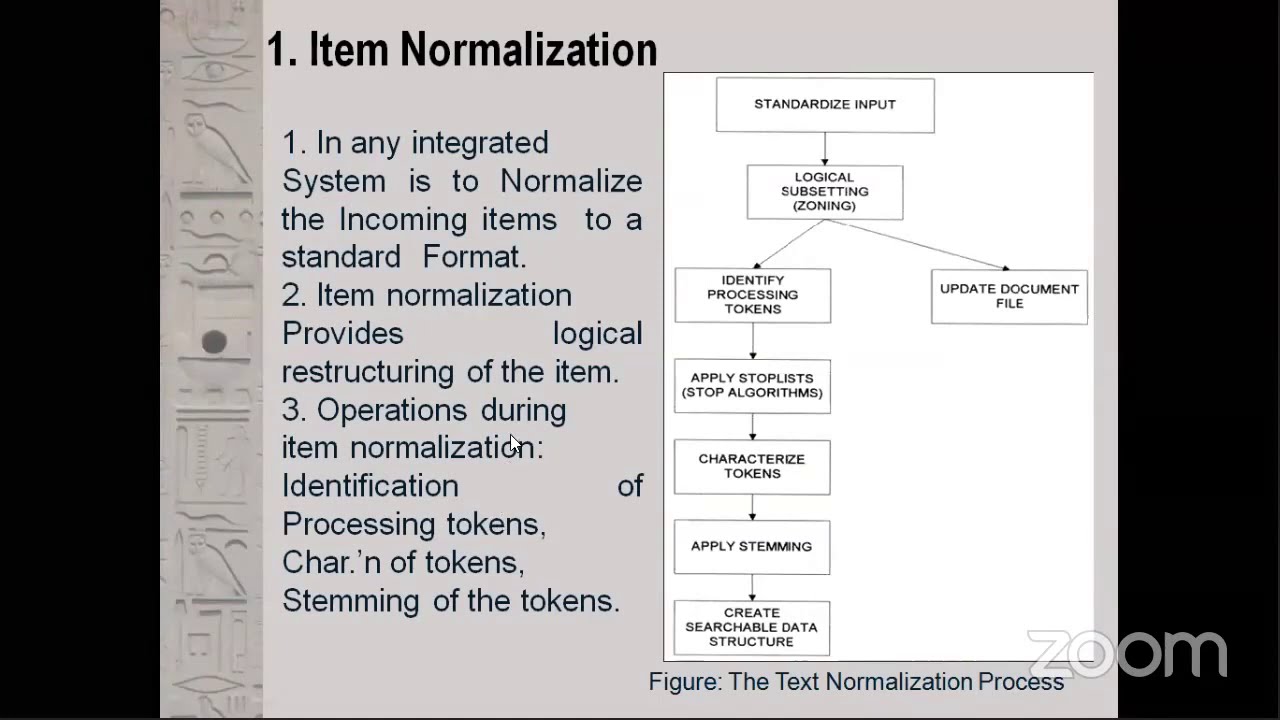 1. Item Normalization

1. In any integrated System is to Normalize the Incoming items to a standard Format.
2. Item normalization Provides logical restructuring of the item.
3. Operations during item normalization: Identification of Processing tokens, Char.'n of tokens, Stemming of the tokens.

STANDARDIZE INPUT

LOGICAL SUBSETTING (ZONING)

IDENTIFY PROCESSING TOKENS

UPDATE DOCUMENT FILE

APPLY STOPLISTS (STOP ALGORITHMS)

CHARACTERIZE TOKENS

APPLY STEMMING

CREATE SEARCHABLE DATA STRUCTURE

Figure: The Text Normalization Process

zoom